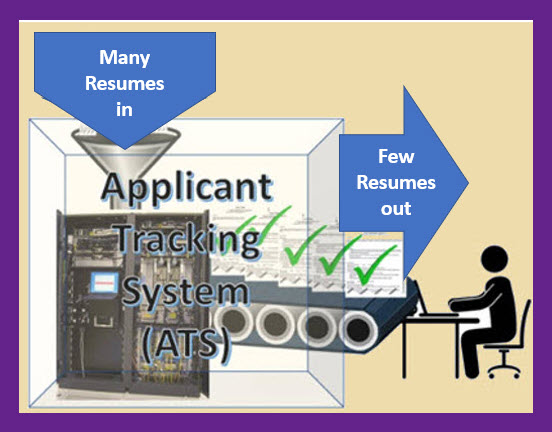 Many Resumes in

Applicant Tracking System (ATS)

Few Resumes out